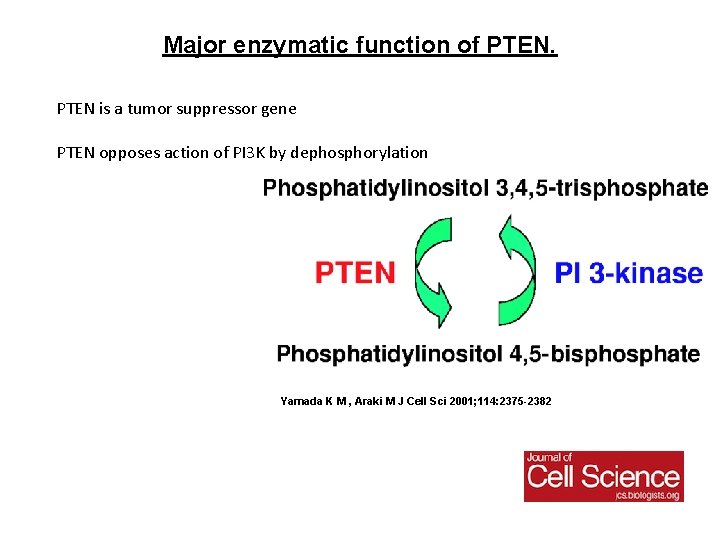 Major enzymatic function of PTEN.

PTEN is a tumor suppressor gene

PTEN opposes action of PI3K by dephosphorylation

Phosphatidylinositol 3,4,5-trisphosphate

PTEN

PI 3-kinase

Phosphatidylinositol 4,5-bisphosphate

Yamada K M, Araki M J Cell Sci 2001;114:2375-2382

Journal of
Cell Science
jcs.biologists.org